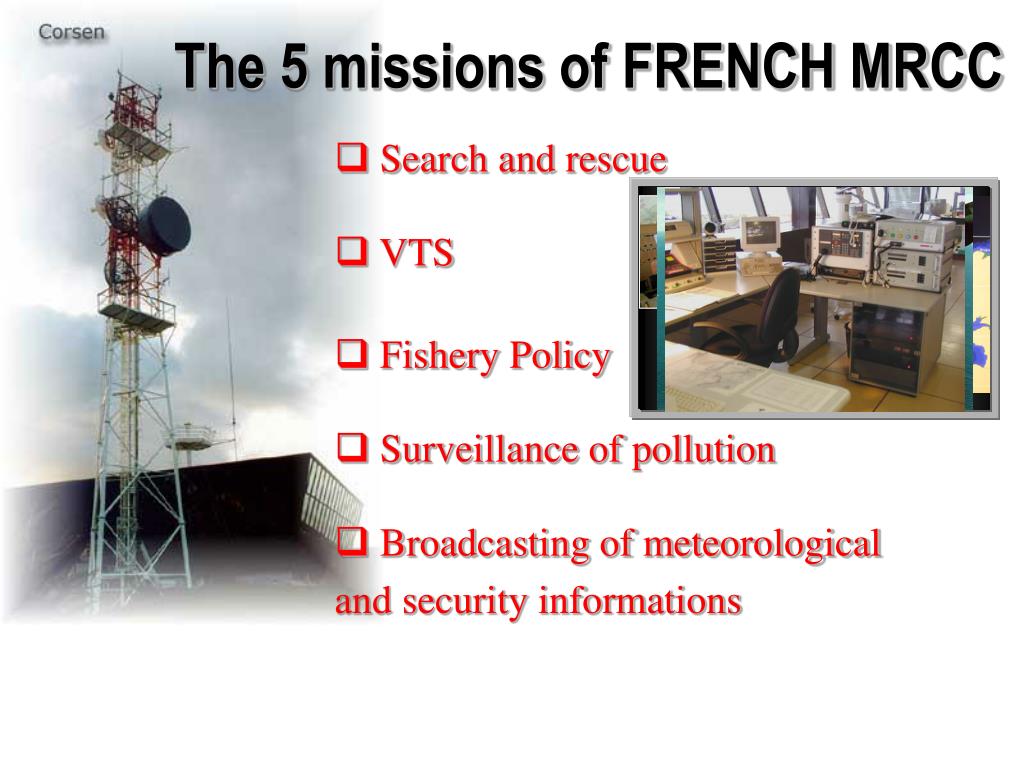 Corsen

The 5 missions of FRENCH MRCC

❑ Search and rescue

❑ VTS

❑ Fishery Policy

❑ Surveillance of pollution

❑ Broadcasting of meteorological and security informations